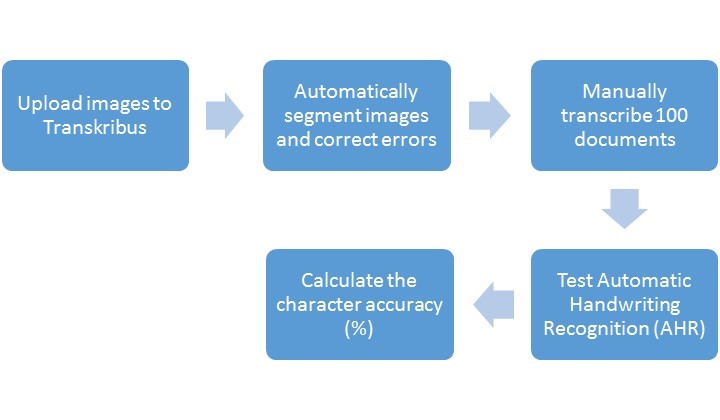 Upload images to Transkribus

Automatically segment images and correct errors

Manually transcribe 100 documents

Test Automatic Handwriting Recognition (AHR)

Calculate the character accuracy (%)